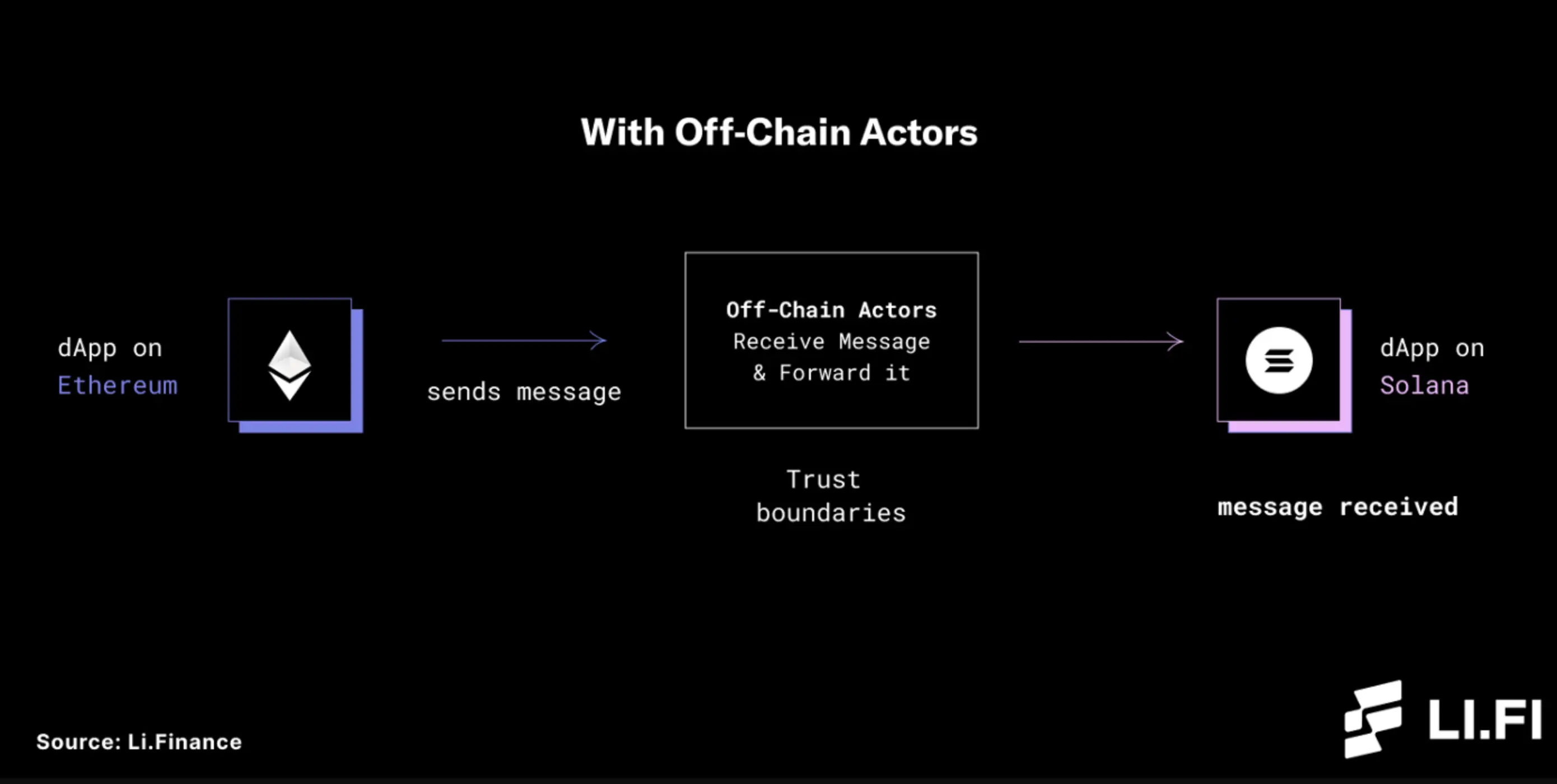 With Off-Chain Actors

dApp on Ethereum

sends message

Off-Chain Actors
Receive Message
& Forward it

Trust boundaries

dApp on Solana

message received

Source: Li.Finance

LI.FI